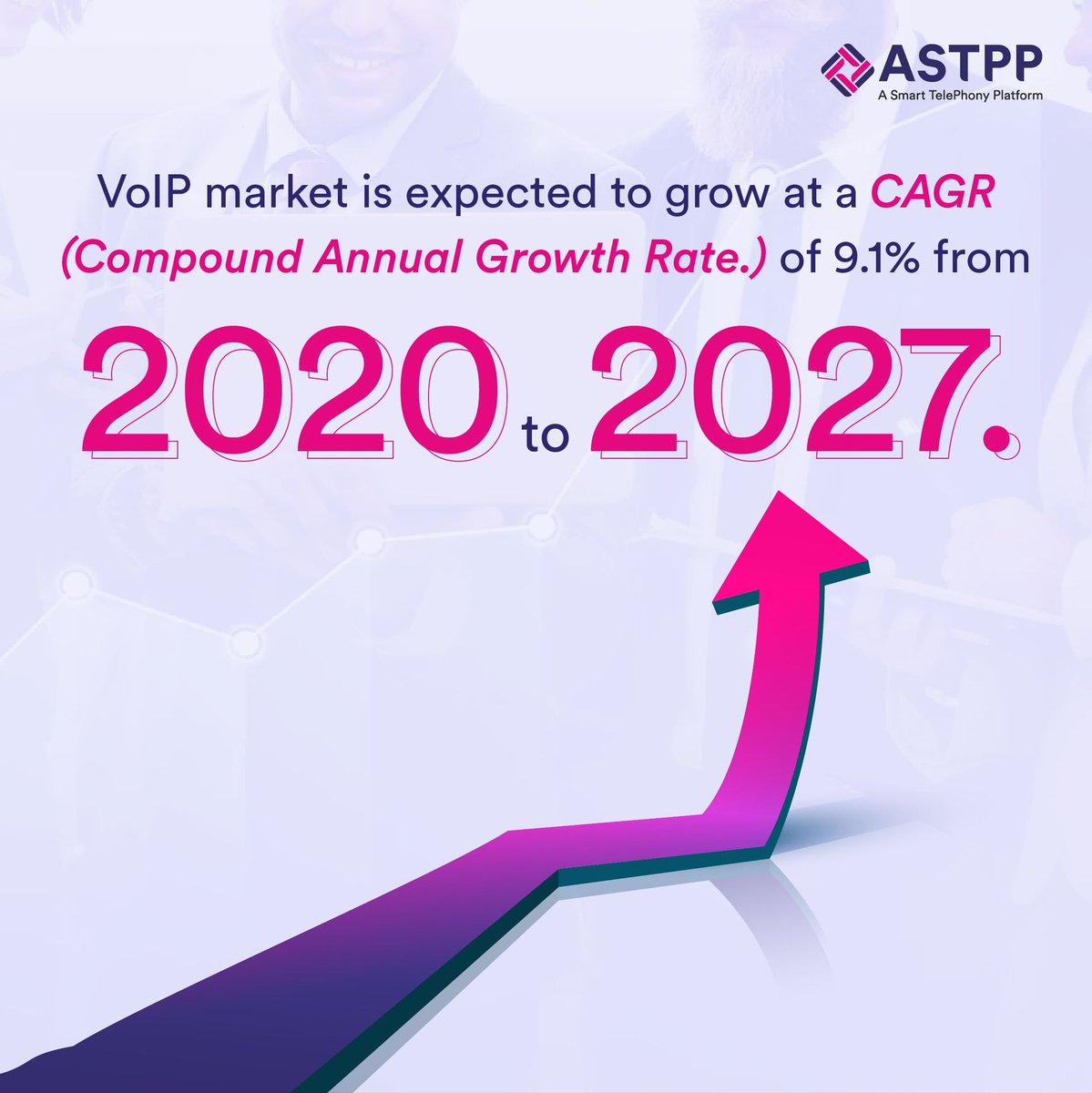 ASTPP
A Smart TelePhony Platform

VoIP market is expected to grow at a CAGR (Compound Annual Growth Rate.) of 9.1% from

2020 to 2027.